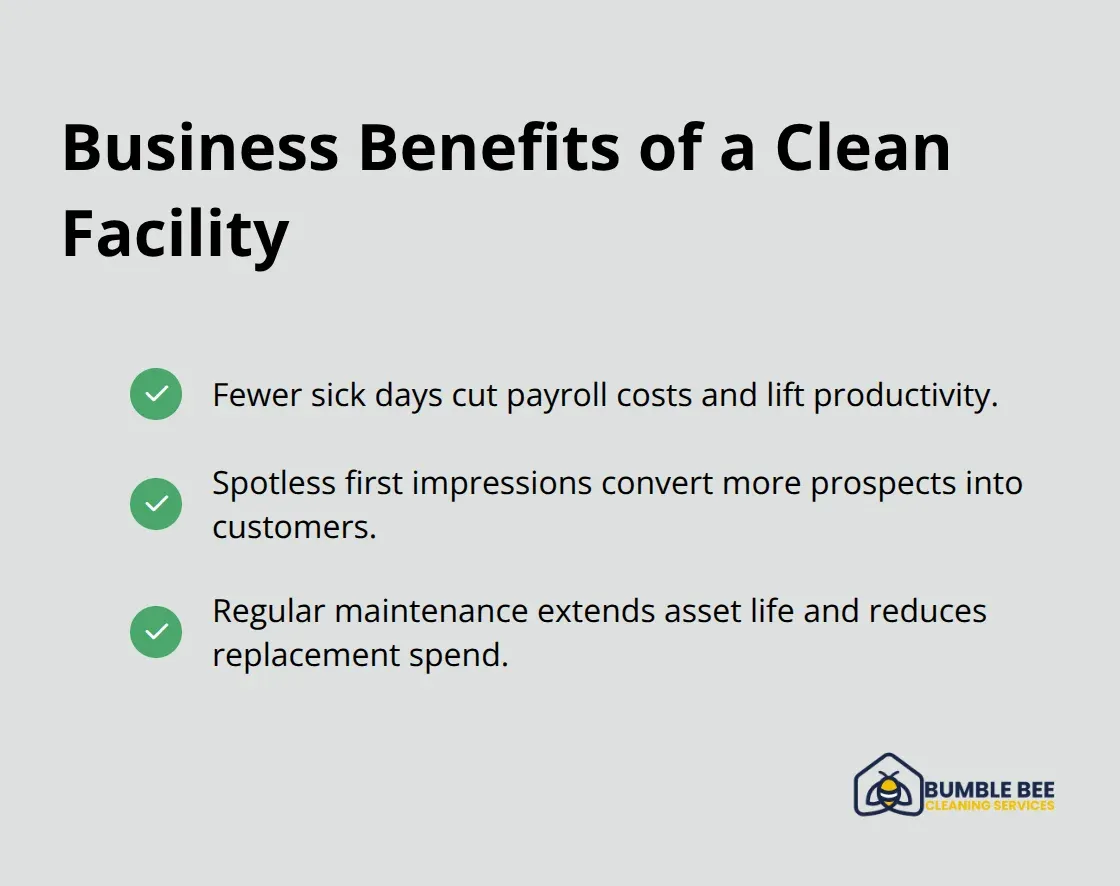 Business Benefits of a Clean Facility

Fewer sick days cut payroll costs and lift productivity.

Spotless first impressions convert more prospects into customers.

Regular maintenance extends asset life and reduces replacement spend.

BUMBLE BEE
CLEANING SERVICES